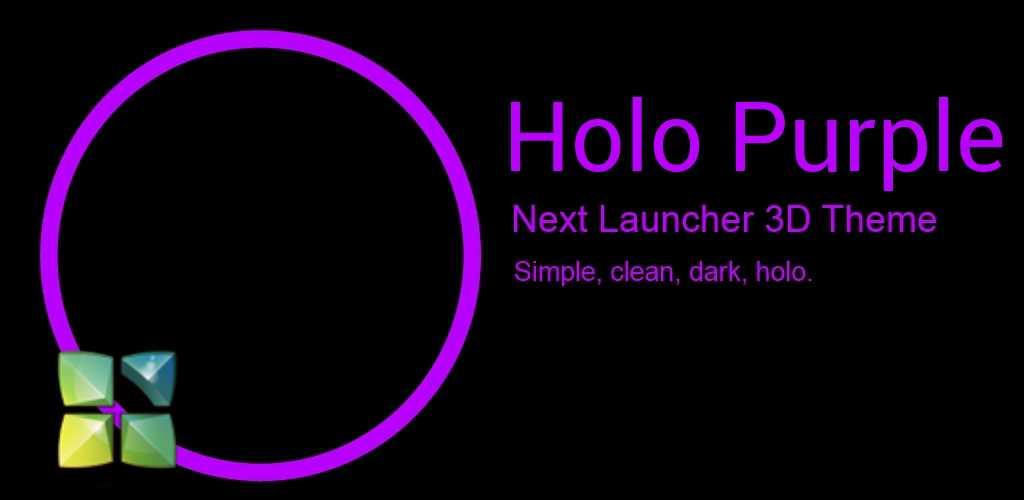 Holo Purple

Next Launcher 3D Theme

Simple, clean, dark, holo.